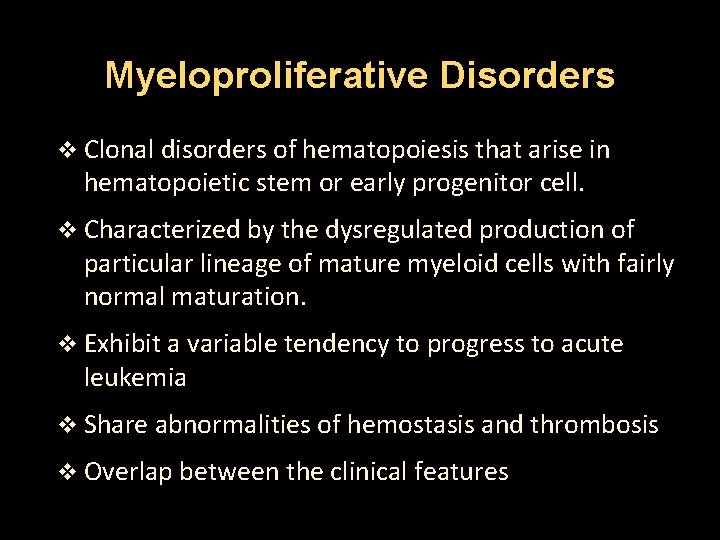 Myeloproliferative Disorders

❖ Clonal disorders of hematopoiesis that arise in hematopoietic stem or early progenitor cell.

❖ Characterized by the dysregulated production of particular lineage of mature myeloid cells with fairly normal maturation.

❖ Exhibit a variable tendency to progress to acute leukemia

❖ Share abnormalities of hemostasis and thrombosis

❖ Overlap between the clinical features